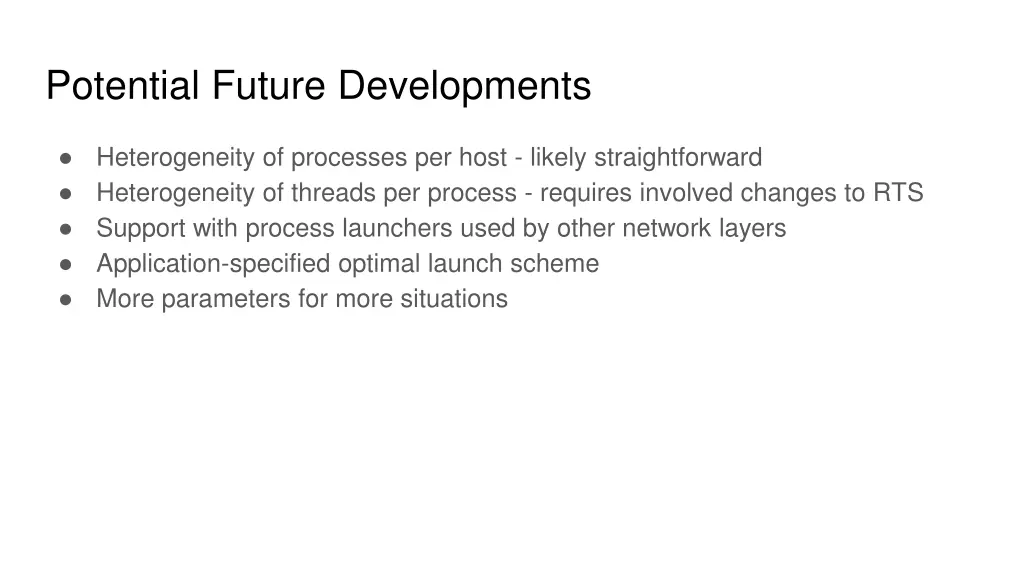 Potential Future Developments

● Heterogeneity of processes per host - likely straightforward
● Heterogeneity of threads per process - requires involved changes to RTS
● Support with process launchers used by other network layers
● Application-specified optimal launch scheme
● More parameters for more situations